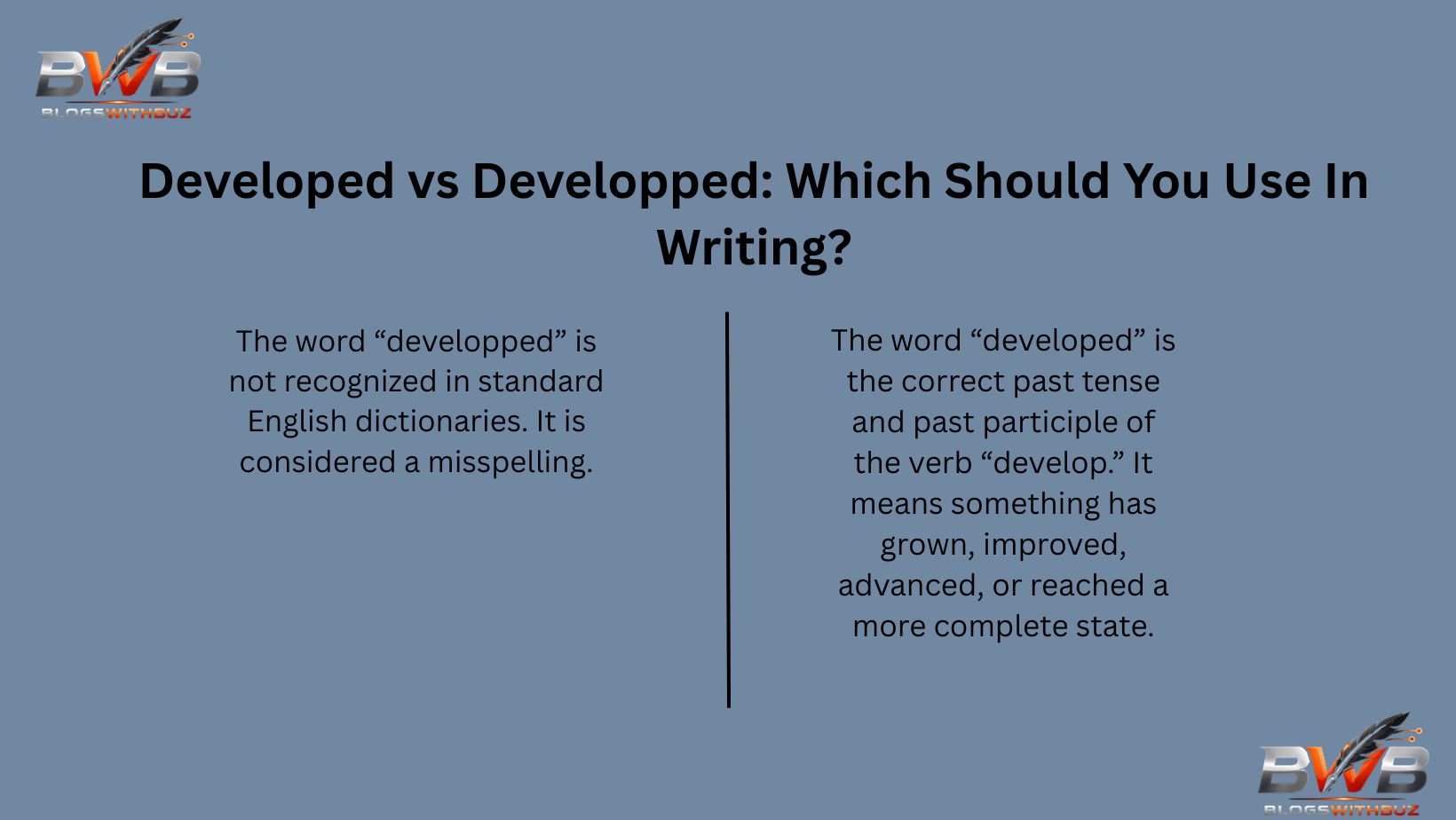 BWB
BLOGSWITHBUZ

Developed vs Developped: Which Should You Use In Writing?

The word “developped” is not recognized in standard English dictionaries. It is considered a misspelling.

The word “developed” is the correct past tense and past participle of the verb “develop.” It means something has grown, improved, advanced, or reached a more complete state.

BWB
BLOGSWITHBUZ